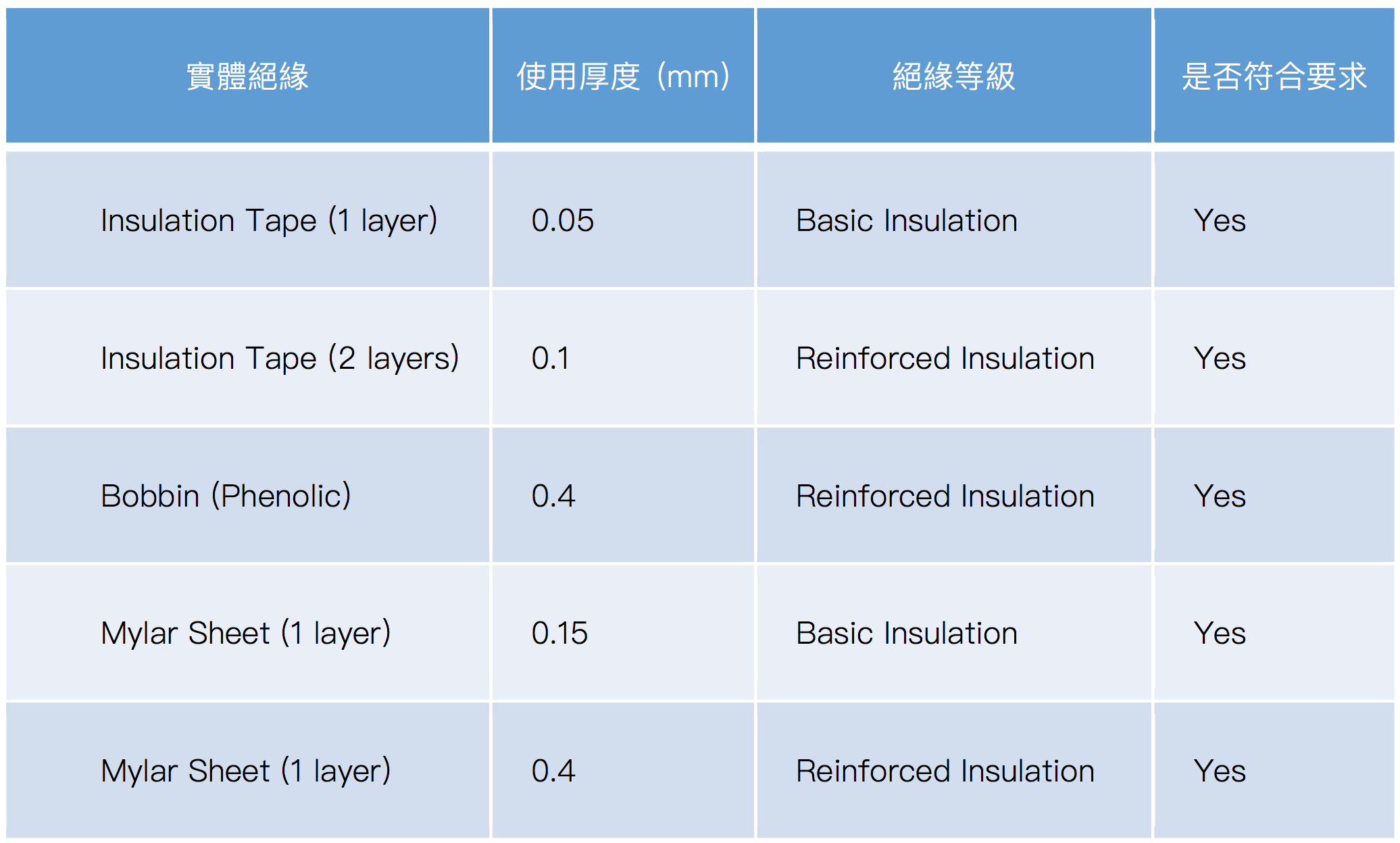 | 實體絕緣 | 使用厚度（mm） | 絕緣等級 | 是否符合要求 |
|---|---|---|---|
| Insulation Tape (1 layer) | 0.05 | Basic Insulation | Yes |
| Insulation Tape (2 layers) | 0.1 | Reinforced Insulation | Yes |
| Bobbin (Phenolic) | 0.4 | Reinforced Insulation | Yes |
| Mylar Sheet (1 layer) | 0.15 | Basic Insulation | Yes |
| Mylar Sheet (1 layer) | 0.4 | Reinforced Insulation | Yes |